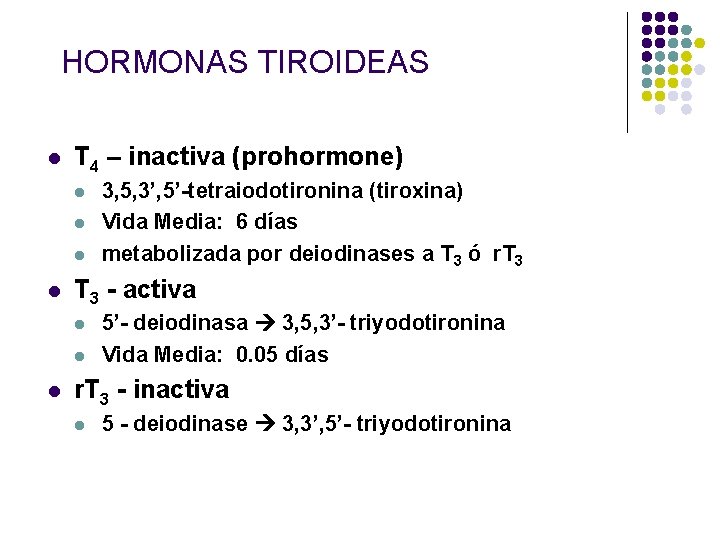 HORMONAS TIROIDEAS

- $T_4$ – inactiva (prohormone)
  - 3,5,3’,5’-tetraiodotironina (tiroxina)
  - Vida Media: 6 días
  - metabolizada por deiodinases a $T_3$ ó $rT_3$
- $T_3$ - activa
  - 5’- deiodinasa → 3,5,3’- triyodotironina
  - Vida Media: 0.05 días
- $rT_3$ - inactiva
  - 5 - deiodinase → 3,3’,5’- triyodotironina